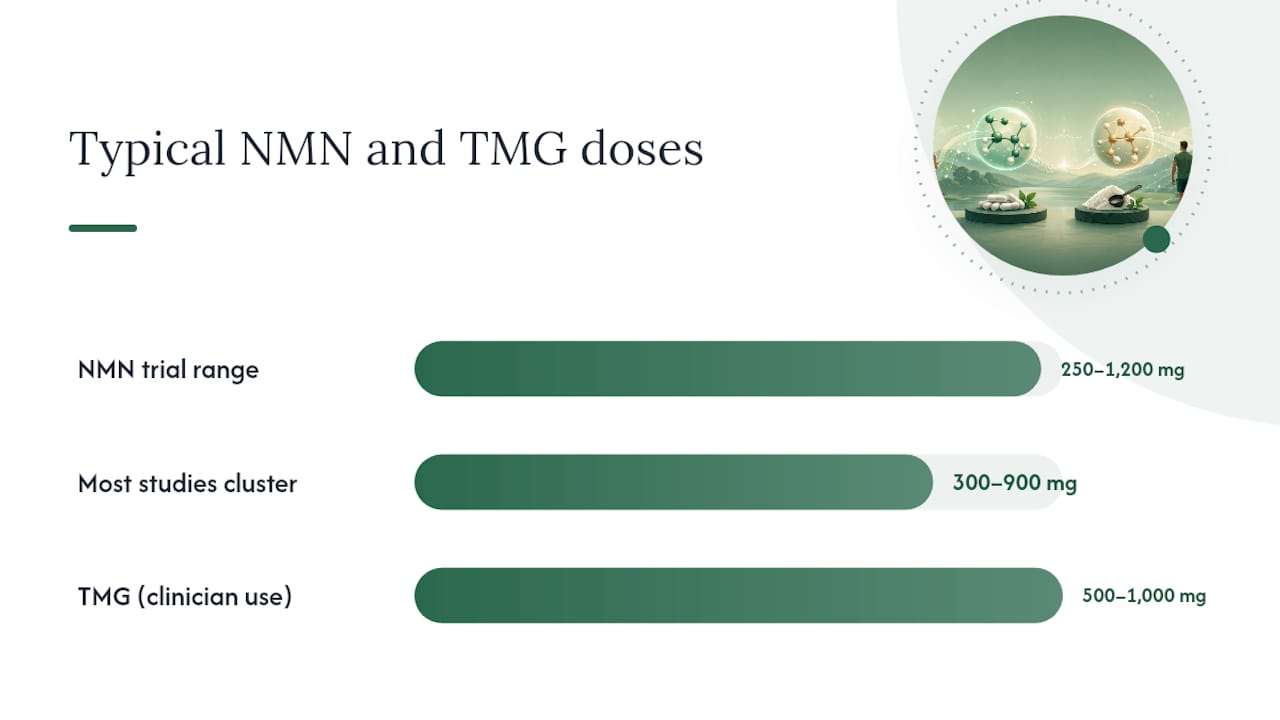 Typical NMN and TMG doses

NMN trial range

250–1,200 mg

Most studies cluster

300–900 mg

TMG (clinician use)

500–1,000 mg